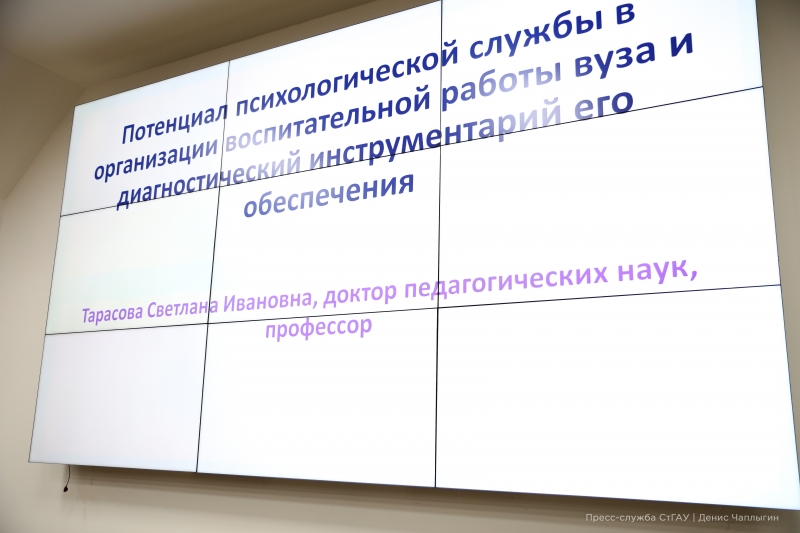 Потенциал психологической службы в организации воспитательной работы вуза и диагностический инструментарий его обеспечения

Тарасова Светлана Ивановна, доктор педагогических наук, профессор

Пресс-служба СтГАУ | Денис Чаплыгин